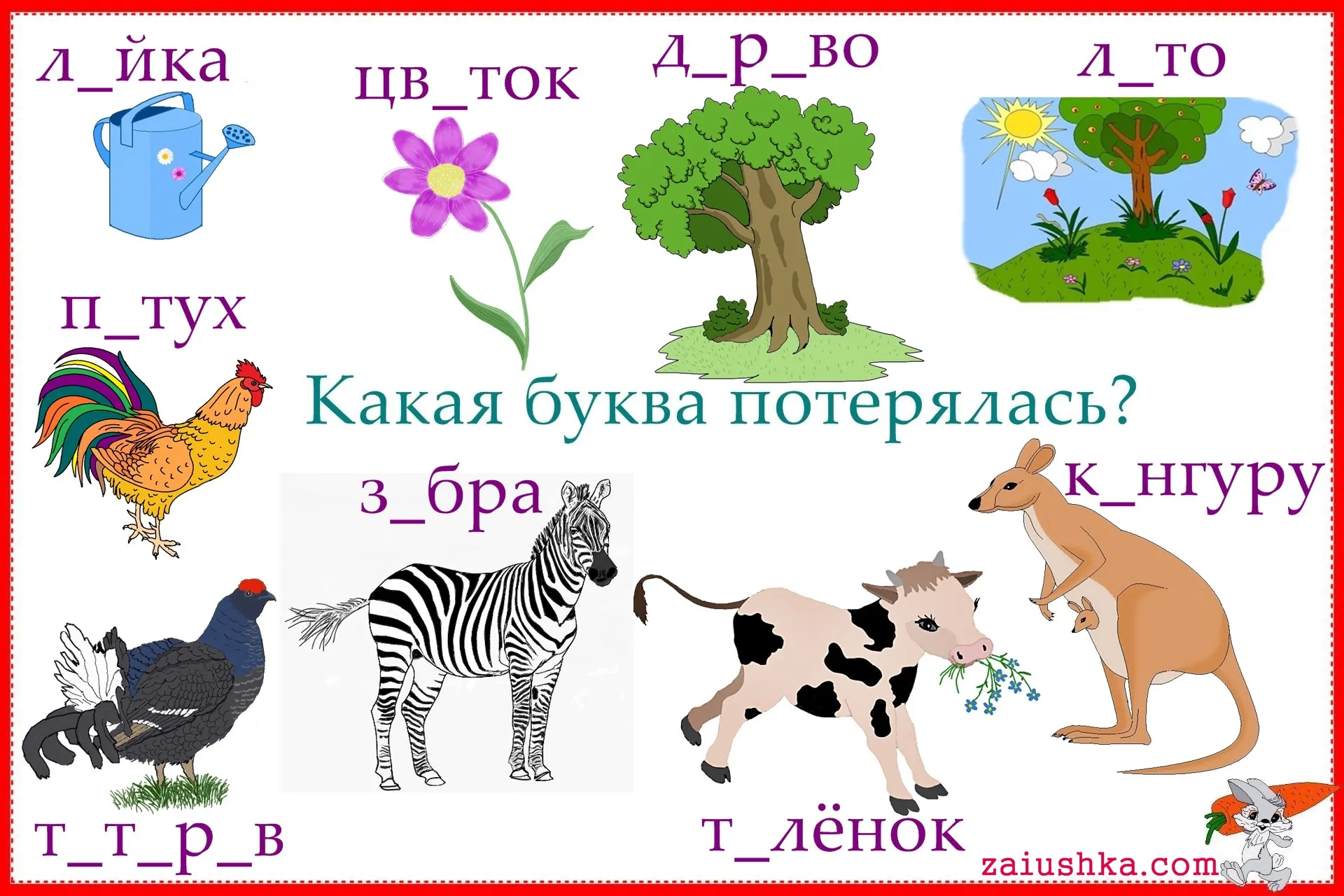 л_йка

цв_ток

д_р_во

л_то

п_тух

Какая буква потерялась?

з_бра

к_нгуру

т_т_р_в

т_лёнок

zaiushka.com